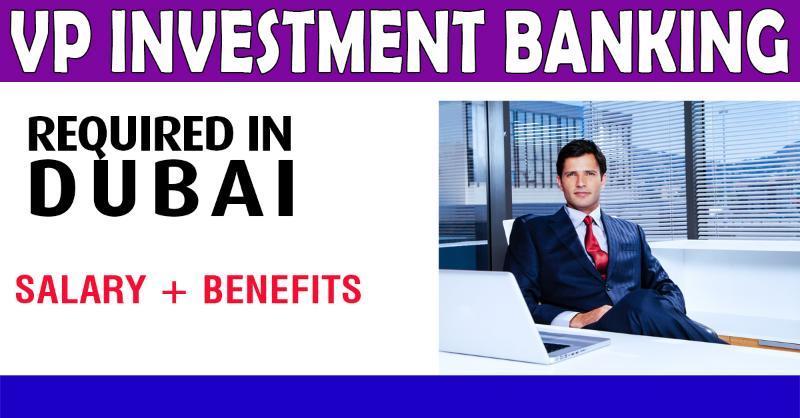 VP INVESTMENT BANKING

REQUIRED IN
DUBAI

SALARY + BENEFITS